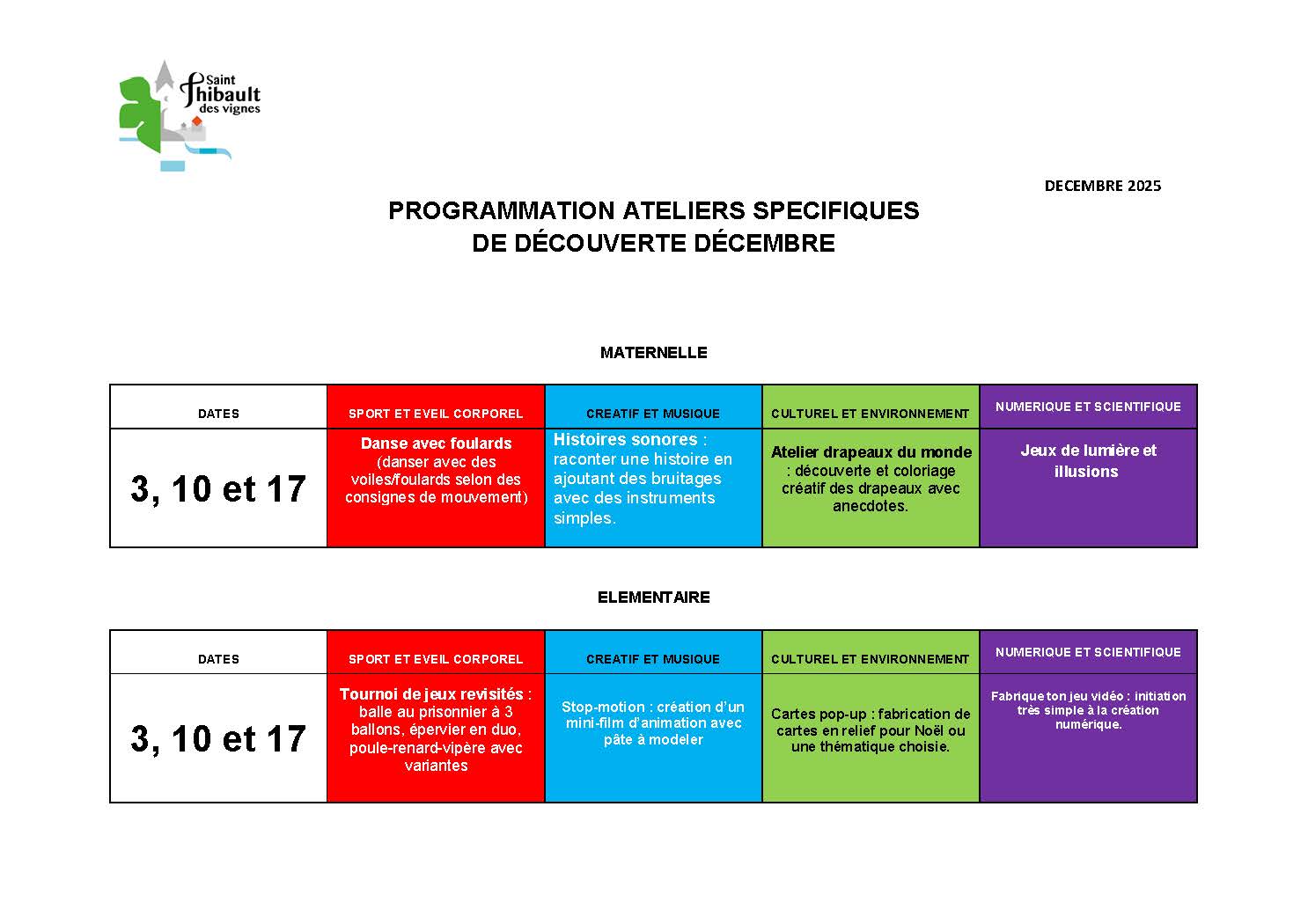 Saint Thibault des vignes

DECEMBRE 2025

PROGRAMMATION ATELIERS SPECIFIQUES DE DÉCOUVERTE DÉCEMBRE

MATERNELLE

| DATES | SPORT ET EVEIL CORPOREL | CREATIF ET MUSIQUE | CULTUREL ET ENVIRONNEMENT | NUMERIQUE ET SCIENTIFIQUE |
|---|---|---|---|---|
| 3, 10 et 17 | Danse avec foulards (danser avec des voiles/foulards selon des consignes de mouvement) | Histoires sonores : raconter une histoire en ajoutant des bruitages avec des instruments simples. | Atelier drapeaux du monde : découverte et coloriage créatif des drapeaux avec anecdotes. | Jeux de lumière et illusions |

ELEMENTAIRE

| DATES | SPORT ET EVEIL CORPOREL | CREATIF ET MUSIQUE | CULTUREL ET ENVIRONNEMENT | NUMERIQUE ET SCIENTIFIQUE |
|---|---|---|---|---|
| 3, 10 et 17 | Tournoi de jeux revisités : balle au prisonnier à 3 ballons, épervier en duo, poule-renard-vipère avec variantes | Stop-motion : création d'un mini-film d'animation avec pâte à modeler | Cartes pop-up : fabrication de cartes en relief pour Noël ou une thématique choisie. | Fabrique ton jeu vidéo : initiation très simple à la création numérique. |